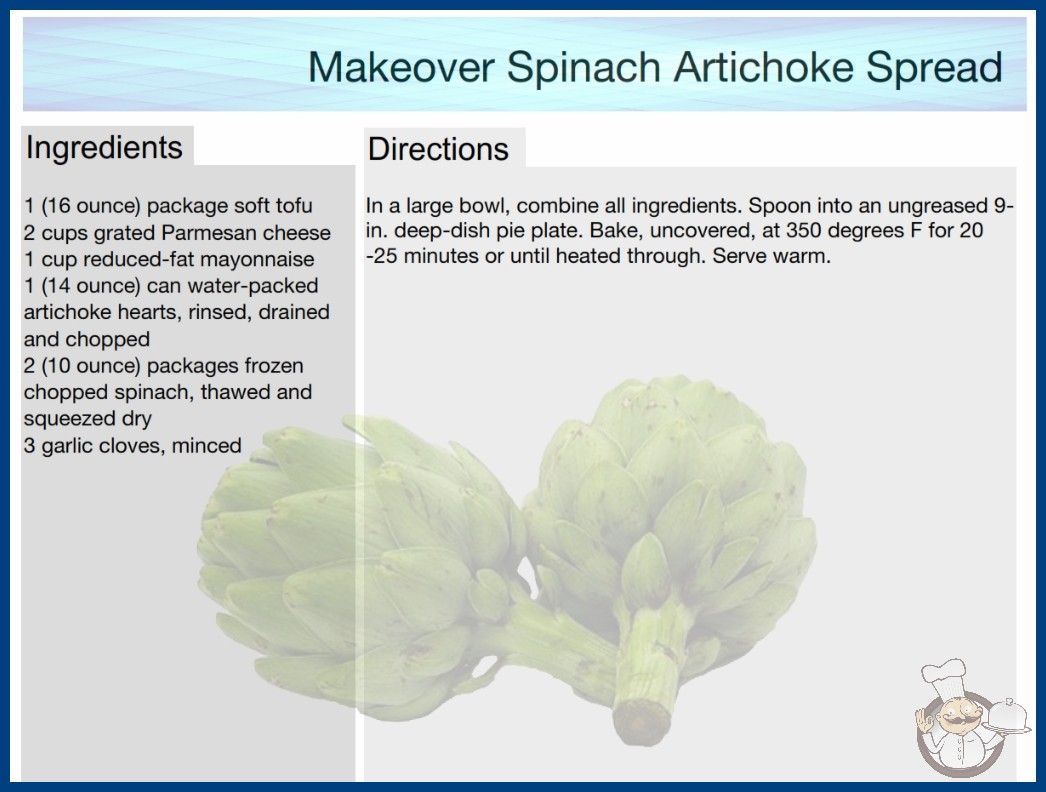 Makeover Spinach Artichoke Spread

Ingredients

1 (16 ounce) package soft tofu
2 cups grated Parmesan cheese
1 cup reduced-fat mayonnaise
1 (14 ounce) can water-packed artichoke hearts, rinsed, drained and chopped
2 (10 ounce) packages frozen chopped spinach, thawed and squeezed dry
3 garlic cloves, minced

Directions

In a large bowl, combine all ingredients. Spoon into an ungreased 9-in. deep-dish pie plate. Bake, uncovered, at 350 degrees F for 20 -25 minutes or until heated through. Serve warm.